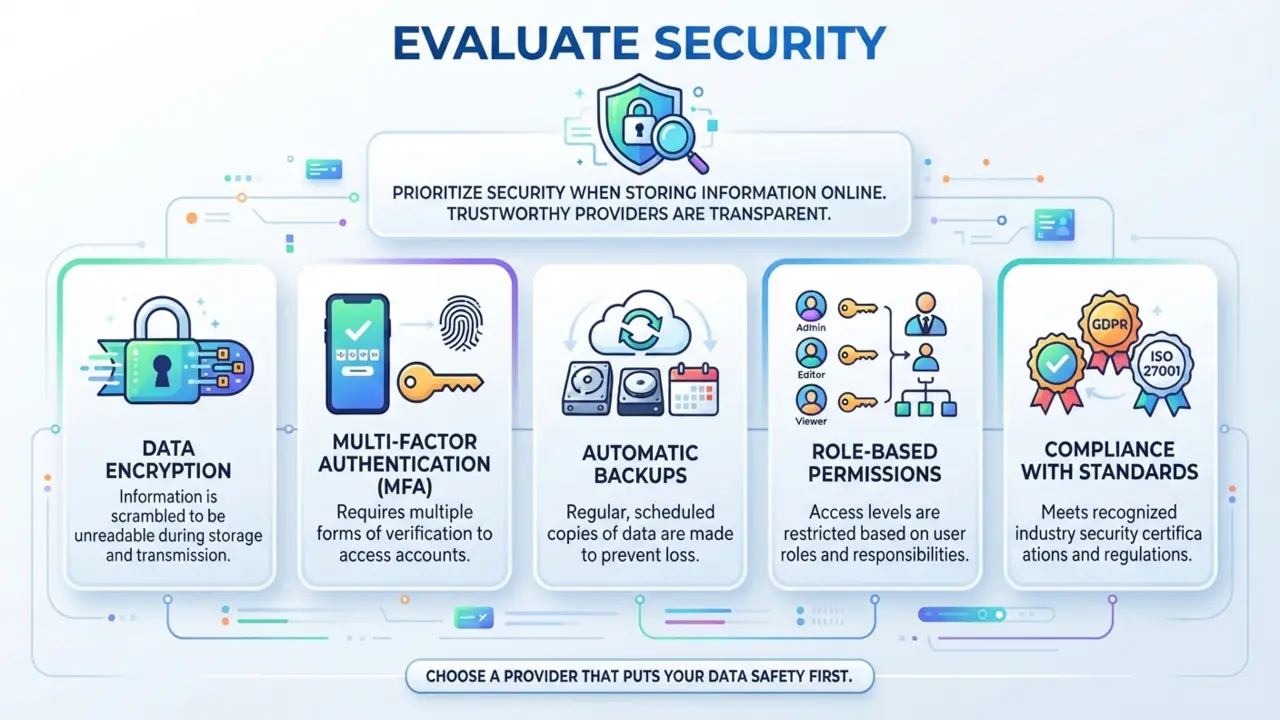 EVALUATE SECURITY

PRIORITIZE SECURITY WHEN STORING INFORMATION ONLINE. TRUSTWORTHY PROVIDERS ARE TRANSPARENT.

DATA ENCRYPTION
Information is scrambled to be unreadable during storage and transmission.

MULTI-FACTOR AUTHENTICATION (MFA)
Requires multiple forms of verification to access accounts.

AUTOMATIC BACKUPS
Regular, scheduled copies of data are made to prevent loss.

Admin
Editor
Viewer

ROLE-BASED PERMISSIONS
Access levels are restricted based on user roles and responsibilities.

GDPR
ISO 27001

COMPLIANCE WITH STANDARDS
Meets recognized industry security certifica ations and regulations.

CHOOSE A PROVIDER THAT PUTS YOUR DATA SAFETY FIRST.